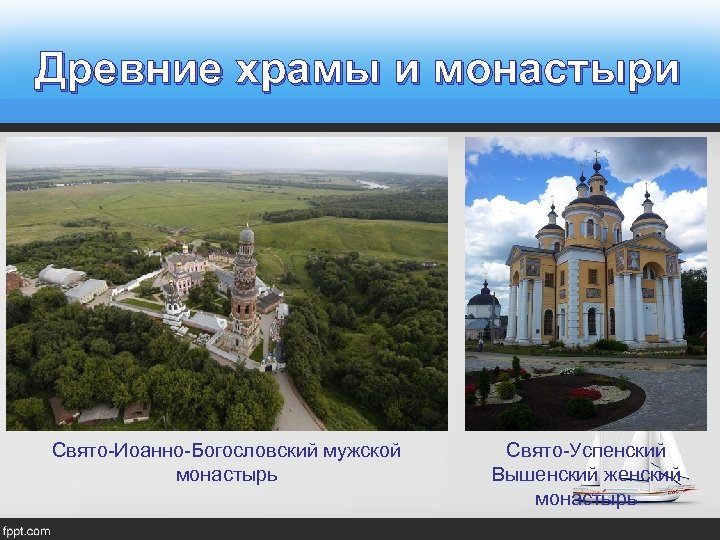 Древние храмы и монастыри

Свято-Иоанно-Богословский мужской монастырь

Свято-Успенский Вышенский женский монастырь

fppt.com